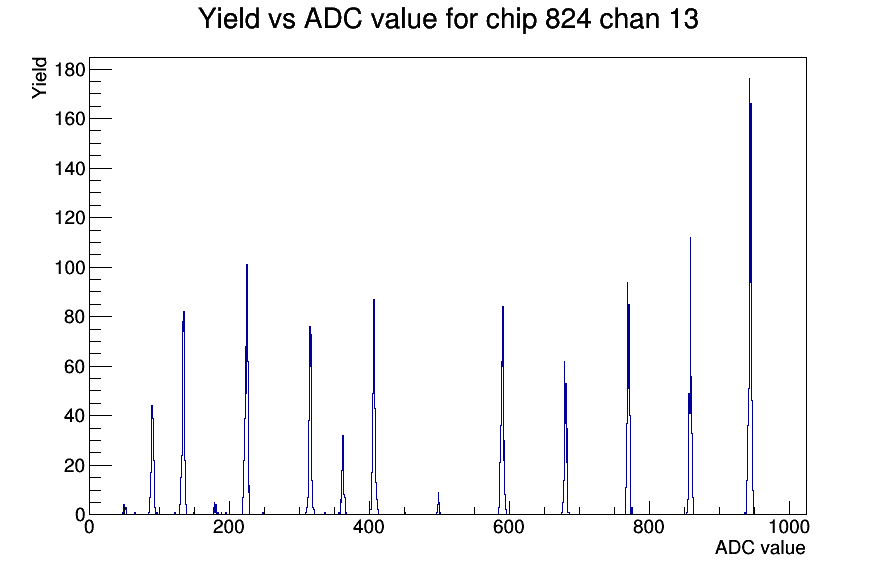 Yield vs ADC value for chip 824 chan 13

Yield

180
160
140
120
100
80
60
40
20
0

0
200
400
600
800
1000

ADC value